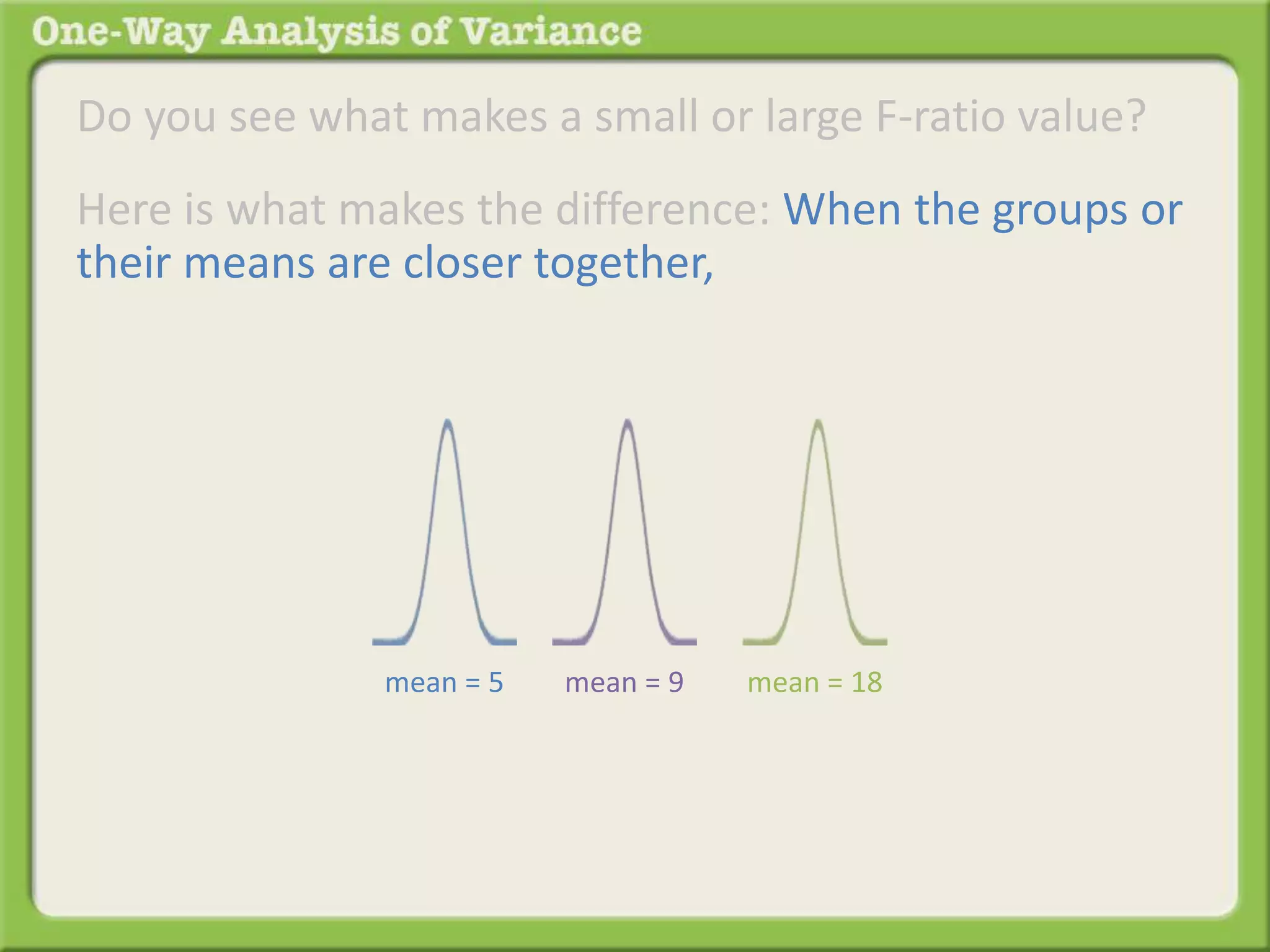 One-Way Analysis of Variance

Do you see what makes a small or large F-ratio value?

Here is what makes the difference: When the groups or their means are closer together,

mean = 5
mean = 9
mean = 18